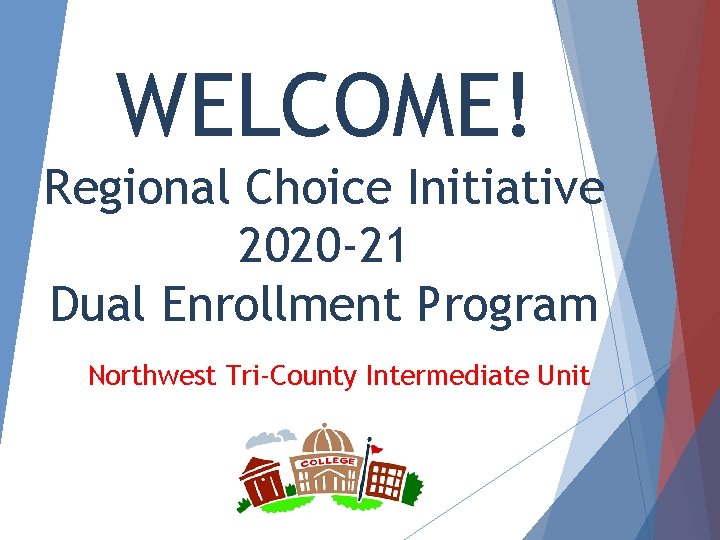 WELCOME!

Regional Choice Initiative
2020-21
Dual Enrollment Program

Northwest Tri-County Intermediate Unit

COLLEGE